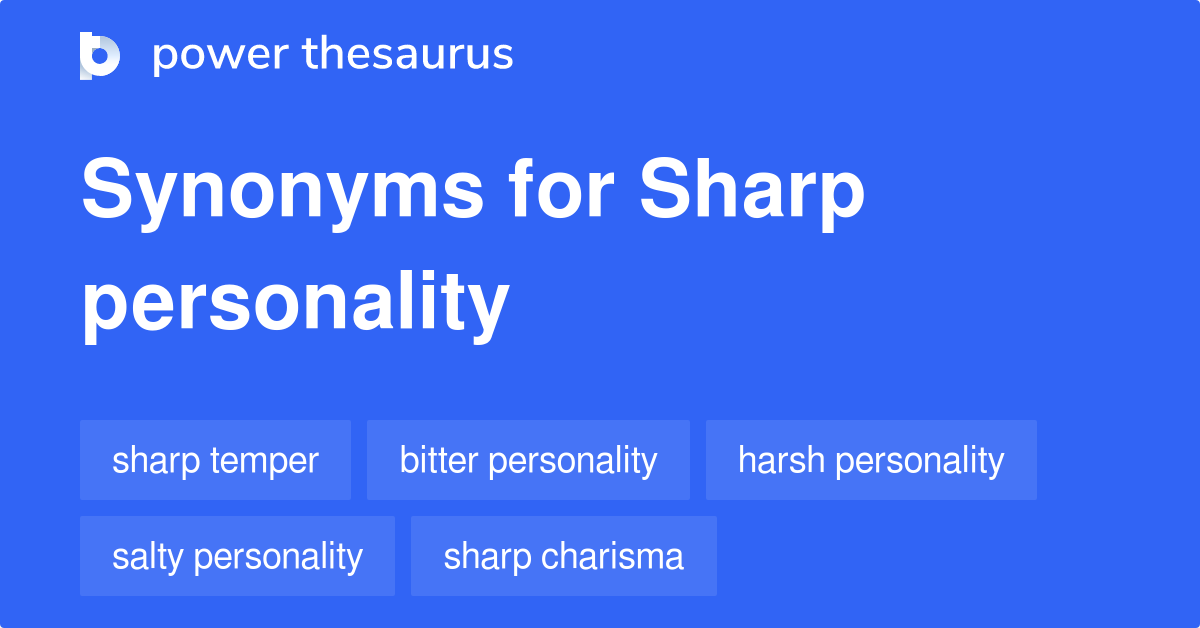 power thesaurus

Synonyms for Sharp personality

sharp temper
bitter personality
harsh personality
salty personality
sharp charisma